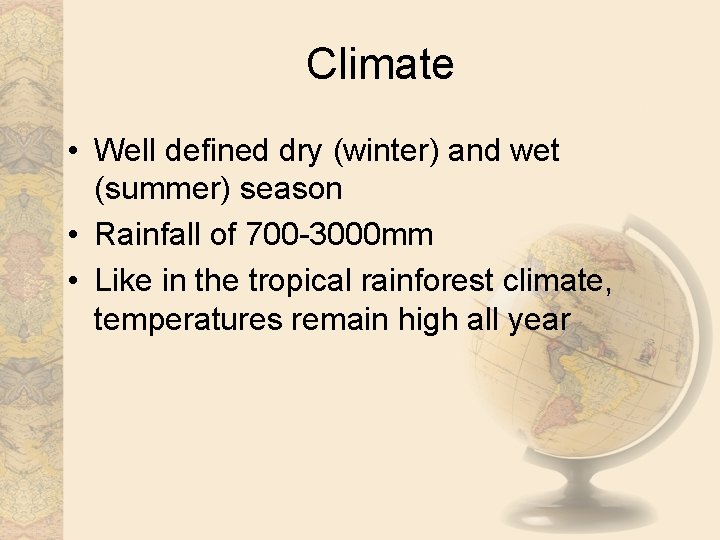 Climate

• Well defined dry (winter) and wet (summer) season
• Rainfall of 700-3000mm
• Like in the tropical rainforest climate, temperatures remain high all year